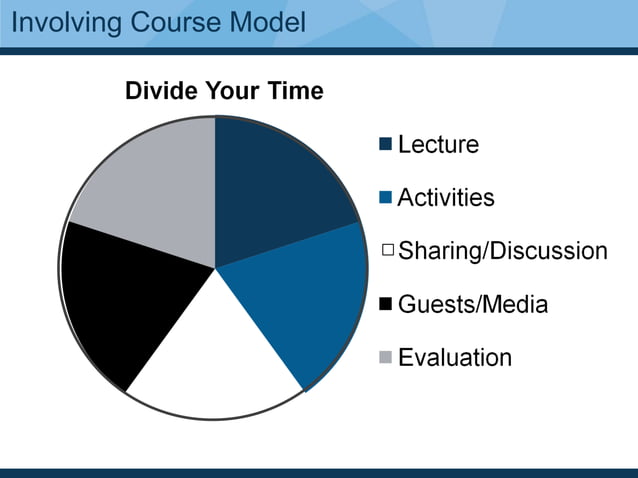 Involving Course Model

Divide Your Time

Lecture
Activities
Sharing/Discussion
Guests/Media
Evaluation